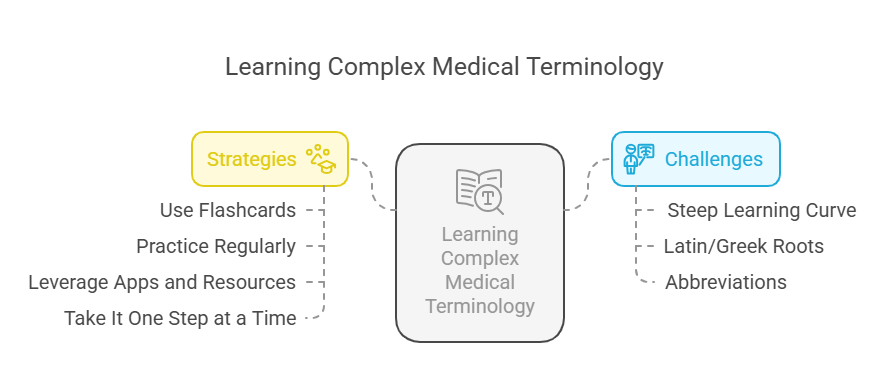 Learning Complex Medical Terminology

Strategies

Use Flashcards

Practice Regularly

Leverage Apps and Resources

Take It One Step at a Time

Learning Complex Medical Terminology

Challenges

Steep Learning Curve

Latin/Greek Roots

Abbreviations